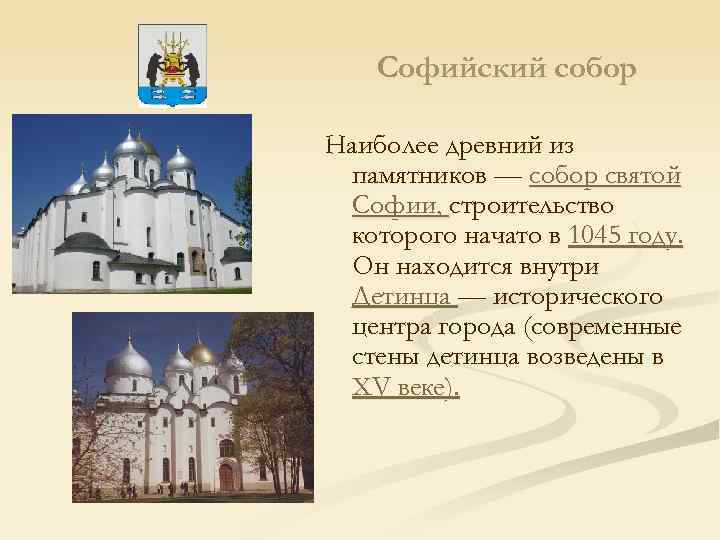 Софийский собор

Наиболее древний из памятников — собор святой Софии, строительство которого начато в 1045 году. Он находится внутри Детинца — исторического центра города (современные стены детинца возведены в XV веке).